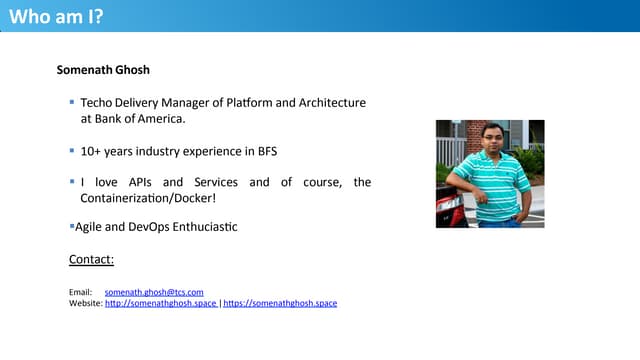 Who am I?

Somenath Ghosh

▪ Techo Delivery Manager of Platform and Architecture at Bank of America.

▪ 10+ years industry experience in BFS

▪ I love APIs and Services and of course, the Containerization/Docker!

▪Agile and DevOps Enthuciastic

Contact:

Email: somenath.ghosh@tcs.com
Website: http://somenathghosh.space | https://somenathghosh.space